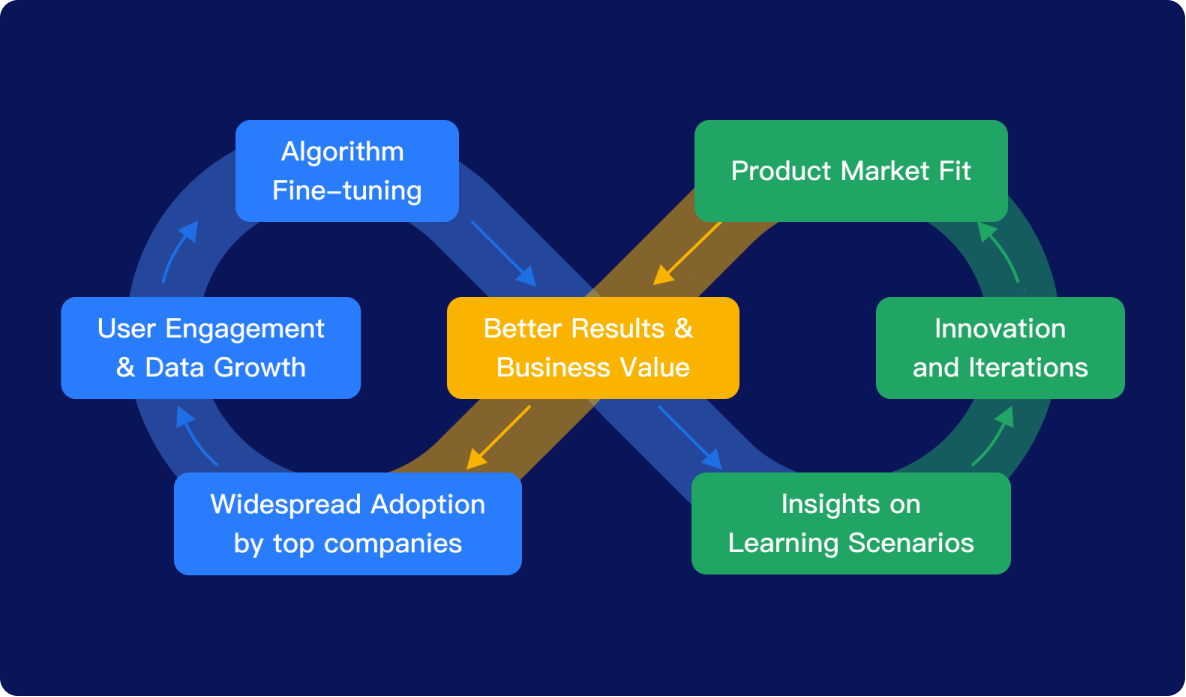 Algorithm Fine-tuning

Product Market Fit

User Engagement & Data Growth

Better Results & Business Value

Innovation and Iterations

Widespread Adoption by top companies

Insights on Learning Scenarios